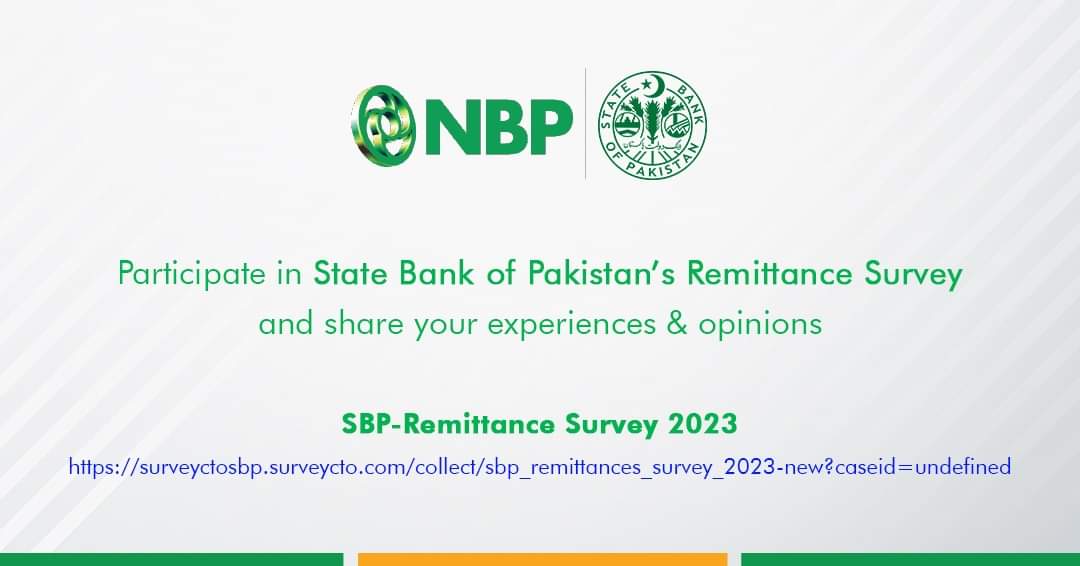 NBP

STATE BANK OF PAKISTAN

Participate in State Bank of Pakistan's Remittance Survey and share your experiences & opinions

SBP-Remittance Survey 2023

https://surveyctosbp.surveycto.com/collect/sbp_remittances_survey_2023-new?caseid=undefined